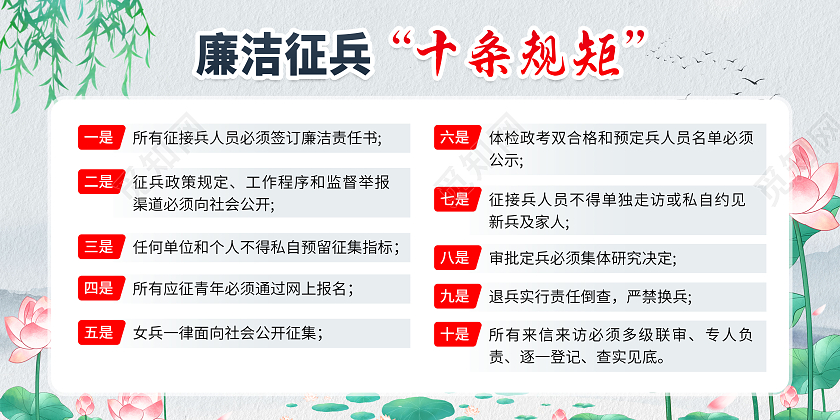 廉洁征兵“十条规矩”

一是 所有征接兵人员必须签订廉洁责任书；

二是 征兵政策规定、工作程序和监督举报渠道必须向社会公开；

三是 任何单位和个人不得私自预留征集指标；

四是 所有应征青年必须通过网上报名；

五是 女兵一律面向社会公开征集；

六是 体检政考双合格和预定兵人员名单必须公示；

七是 征接兵人员不得单独走访或私自约见新兵及家人；

八是 审批定兵必须集体研究决定；

九是 退兵实行责任倒查，严禁换兵；

十是 所有来信来访必须多级联审、专人负责、逐一登记、查实见底。